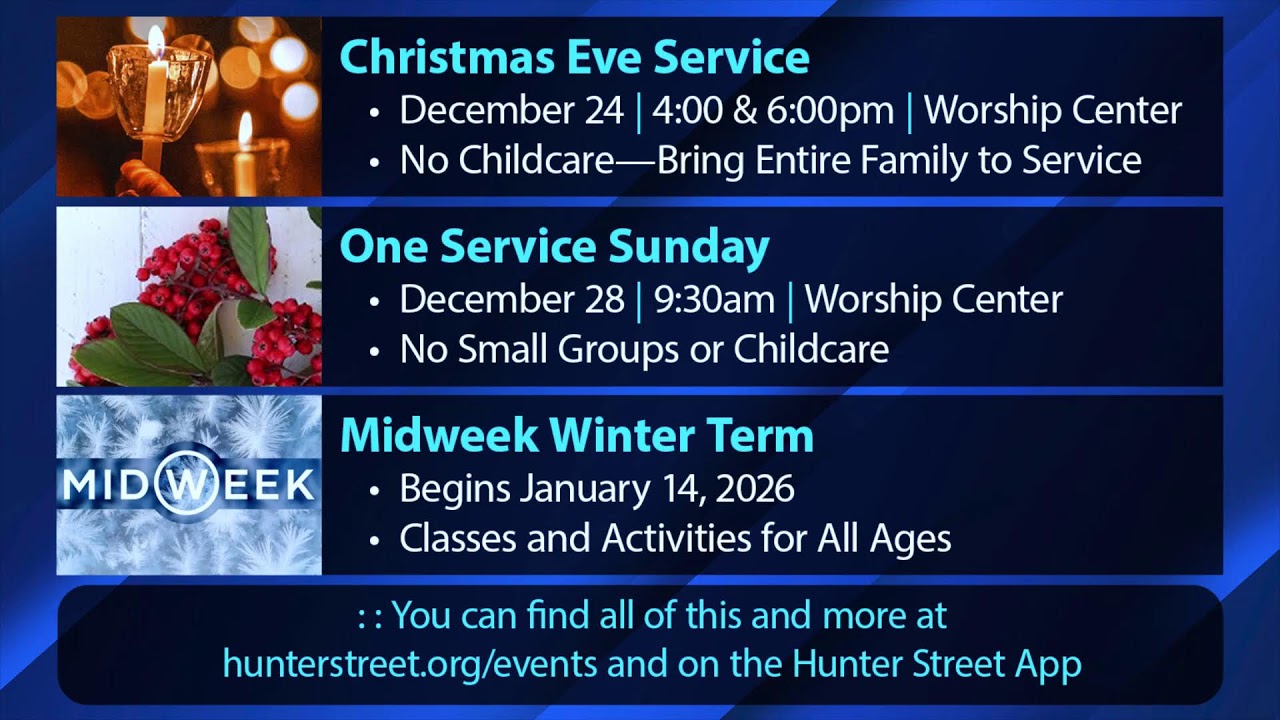 Christmas Eve Service
• December 24 | 4:00 & 6:00pm | Worship Center
• No Childcare—Bring Entire Family to Service

One Service Sunday
• December 28 | 9:30am | Worship Center
• No Small Groups or Childcare

MIDWEEK

Midweek Winter Term
• Begins January 14, 2026
• Classes and Activities for All Ages

: : You can find all of this and more at hunterstreet.org/events and on the Hunter Street App